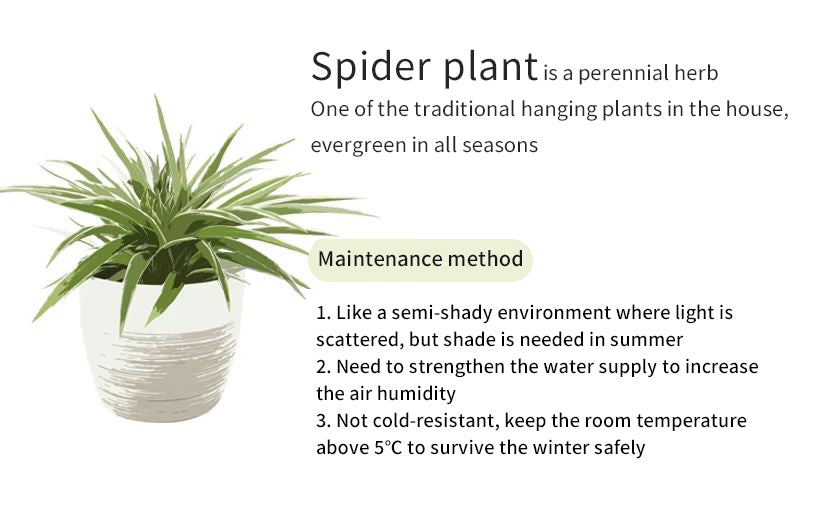 Spider plant is a perennial herb
One of the traditional hanging plants in the house, evergreen in all seasons

Maintenance method

1. Like a semi-shady environment where light is scattered, but shade is needed in summer
2. Need to strengthen the water supply to increase the air humidity
3. Not cold-resistant, keep the room temperature above 5°C to survive the winter safely